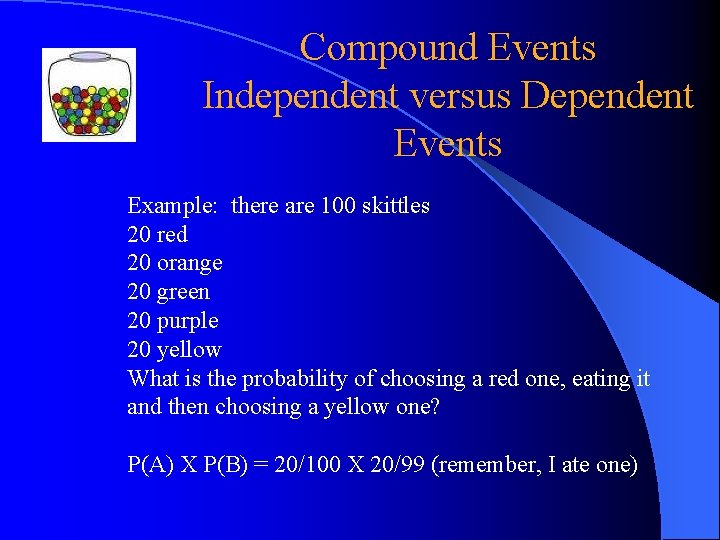 Compound Events
Independent versus Dependent Events

Example: there are 100 skittles
20 red
20 orange
20 green
20 purple
20 yellow
What is the probability of choosing a red one, eating it and then choosing a yellow one?

P(A) X P(B) = 20/100 X 20/99 (remember, I ate one)